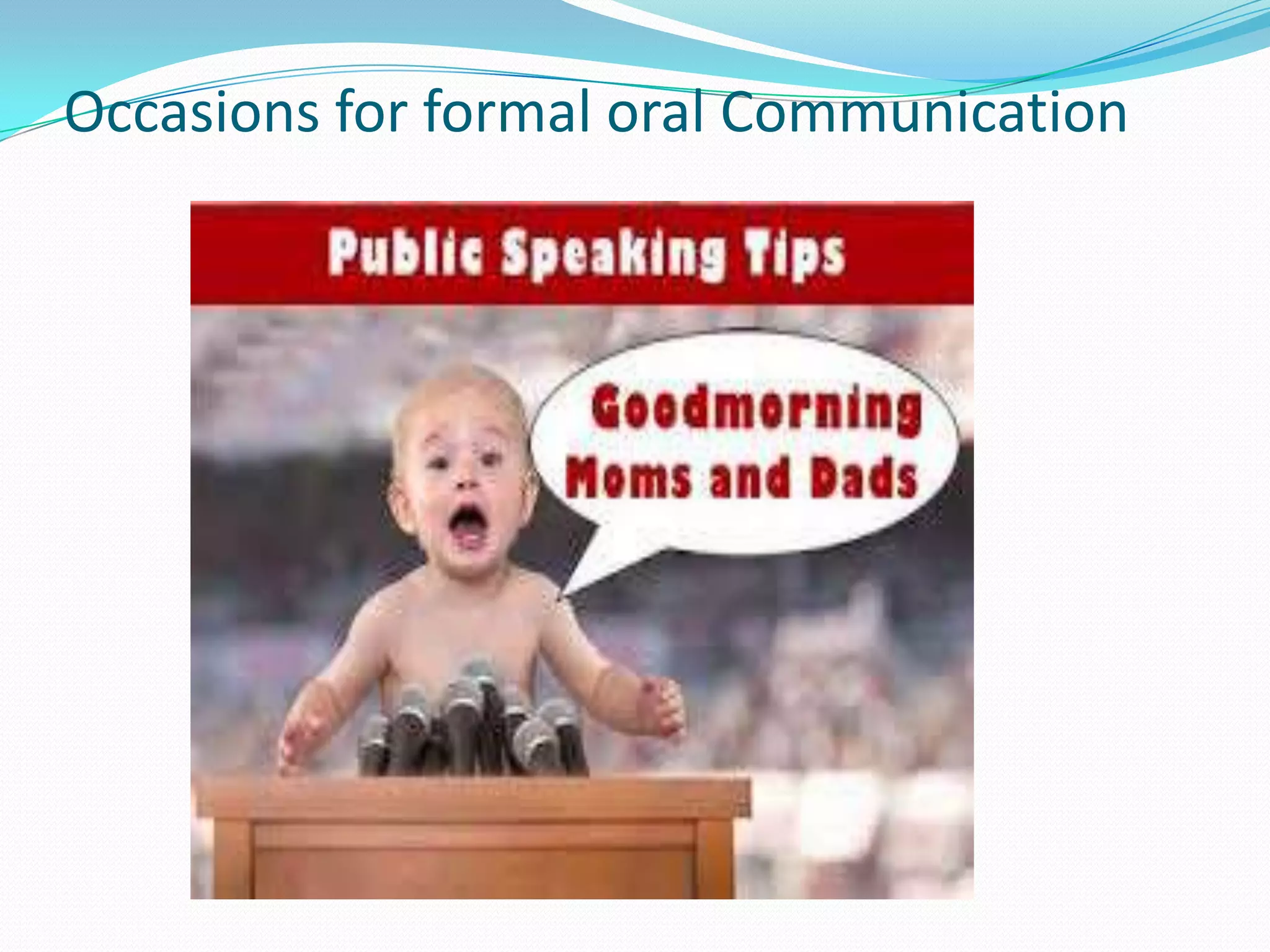 Occasions for formal oral Communication

Public Speaking Tips

Goodmorning Moms and Dads